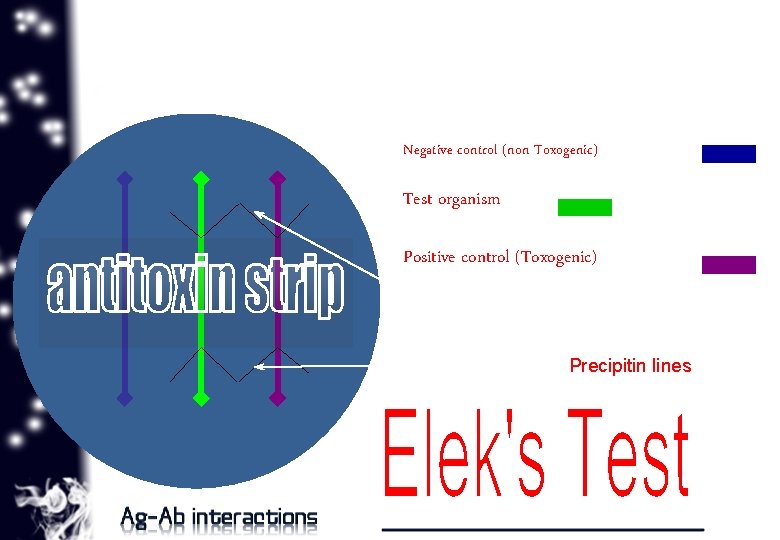 antitoxin strip

Negative control (non Toxogenic)

Test organism

Positive control (Toxogenic)

Precipitin lines

Elek's Test

Ag-Ab interactions